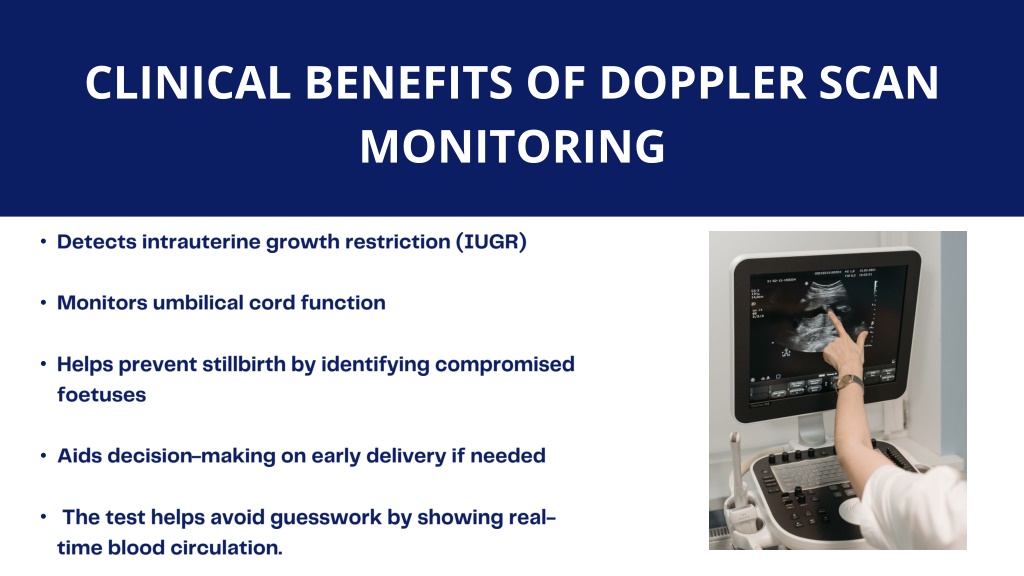 CLINICAL BENEFITS OF DOPPLER SCAN MONITORING

• Detects intrauterine growth restriction (IUGR)

• Monitors umbilical cord function

• Helps prevent stillbirth by identifying compromised foetuses

• Aids decision-making on early delivery if needed

• The test helps avoid guesswork by showing real-time blood circulation.